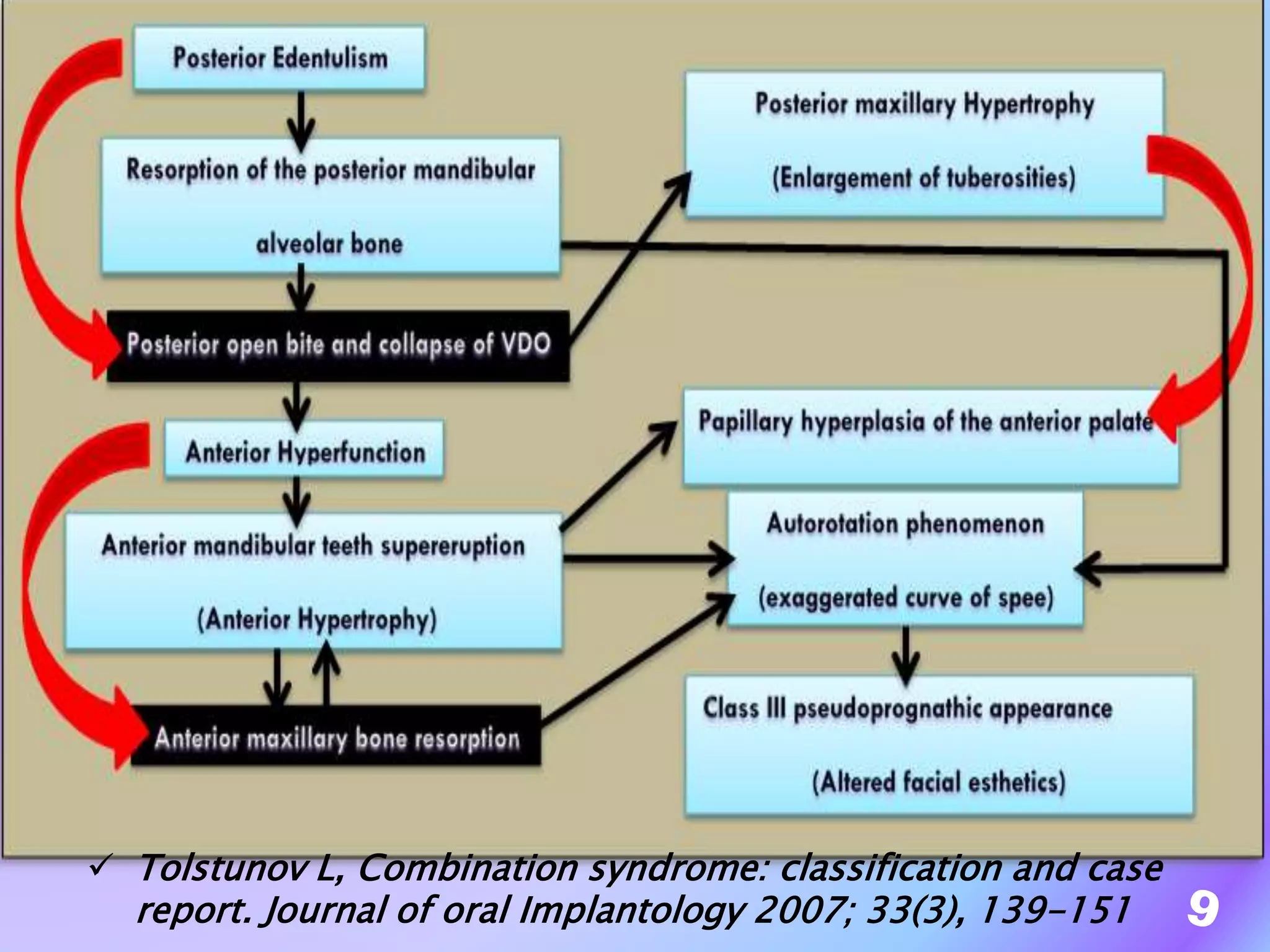 Posterior Edentulism

Resorption of the posterior mandibular alveolar bone

Posterior open bite and collapse of VDO

Anterior Hyperfunction

Anterior mandibular teeth supereruption

(Anterior Hypertrophy)

Anterior maxillary bone resorption

Posterior maxillary Hypertrophy

(Enlargement of tuberosities)

Papillary hyperplasia of the anterior palate

Autorotation phenomenon

(exaggerated curve of spee)

Class III pseudoprognathic appearance

(Altered facial esthetics)

✓ Tolstunov L, Combination syndrome: classification and case report. Journal of oral Implantology 2007; 33(3), 139-151

9